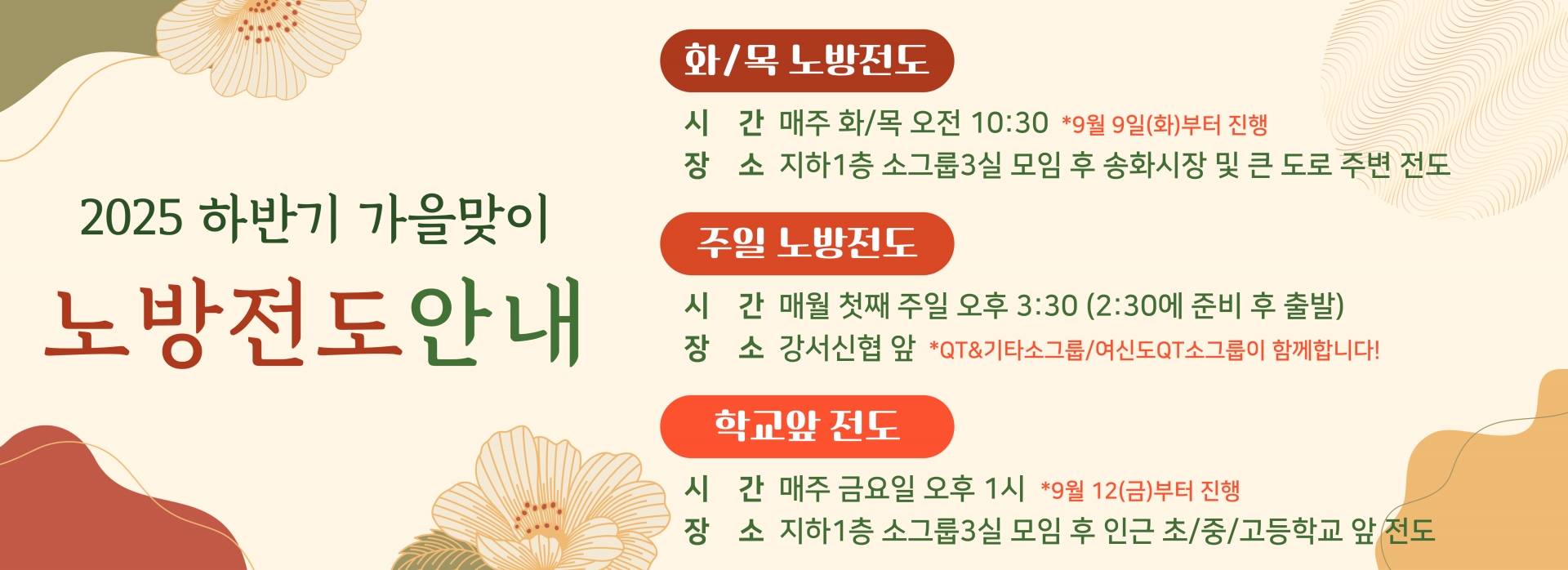 2025 하반기 가을맞이

노방전도안내

화/목 노방전도

시 간 매주 화/목 오전 10:30 *9월 9일(화)부터 진행

장 소 지하1층 소그룹3실 모임 후 송화시장 및 큰 도로 주변 전도

주일 노방전도

시 간 매월 첫째 주일 오후 3:30 (2:30에 준비 후 출발)

장 소 강서신협 앞 *QT&기타소그룹/여신도QT소그룹이 함께합니다!

학교앞 전도

시 간 매주 금요일 오후 1시 *9월 12(금)부터 진행

장 소 지하1층 소그룹3실 모임 후 인근 초/중/고등학교 앞 전도